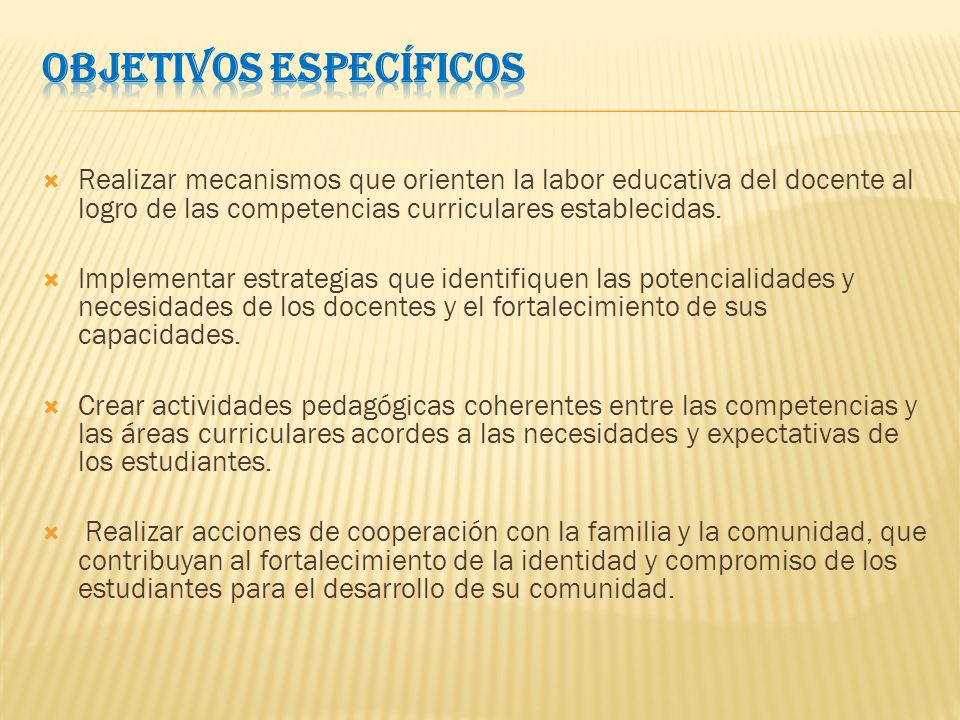 OBJETIVOS ESPECÍFICOS

Realizar mecanismos que orienten la labor educativa del docente al logro de las competencias curriculares establecidas.

Implementar estrategias que identifiquen las potencialidades y necesidades de los docentes y el fortalecimiento de sus capacidades.

Crear actividades pedagógicas coherentes entre las competencias y las áreas curriculares acordes a las necesidades y expectativas de los estudiantes.

Realizar acciones de cooperación con la familia y la comunidad, que contribuyan al fortalecimiento de la identidad y compromiso de los estudiantes para el desarrollo de su comunidad.